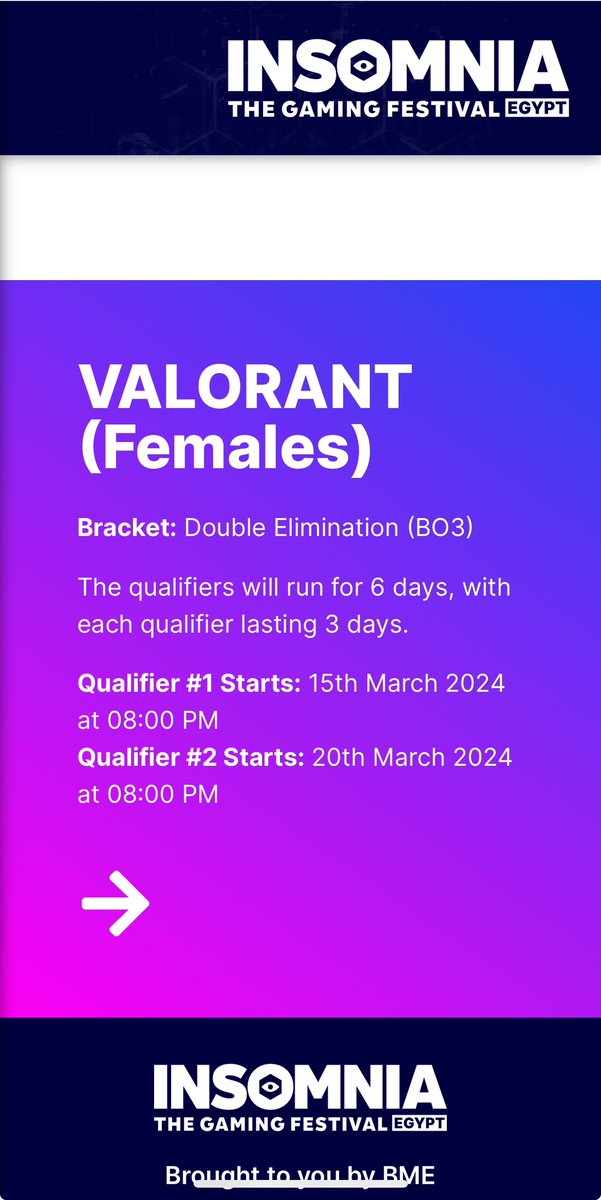 INSOMNIA
THE GAMING FESTIVAL EGYPT

VALORANT (Females)

Bracket: Double Elimination (BO3)

The qualifiers will run for 6 days, with each qualifier lasting 3 days.

Qualifier #1 Starts: 15th March 2024 at 08:00 PM
Qualifier #2 Starts: 20th March 2024 at 08:00 PM

INSOMNIA
THE GAMING FESTIVAL EGYPT

Brought to you by BME